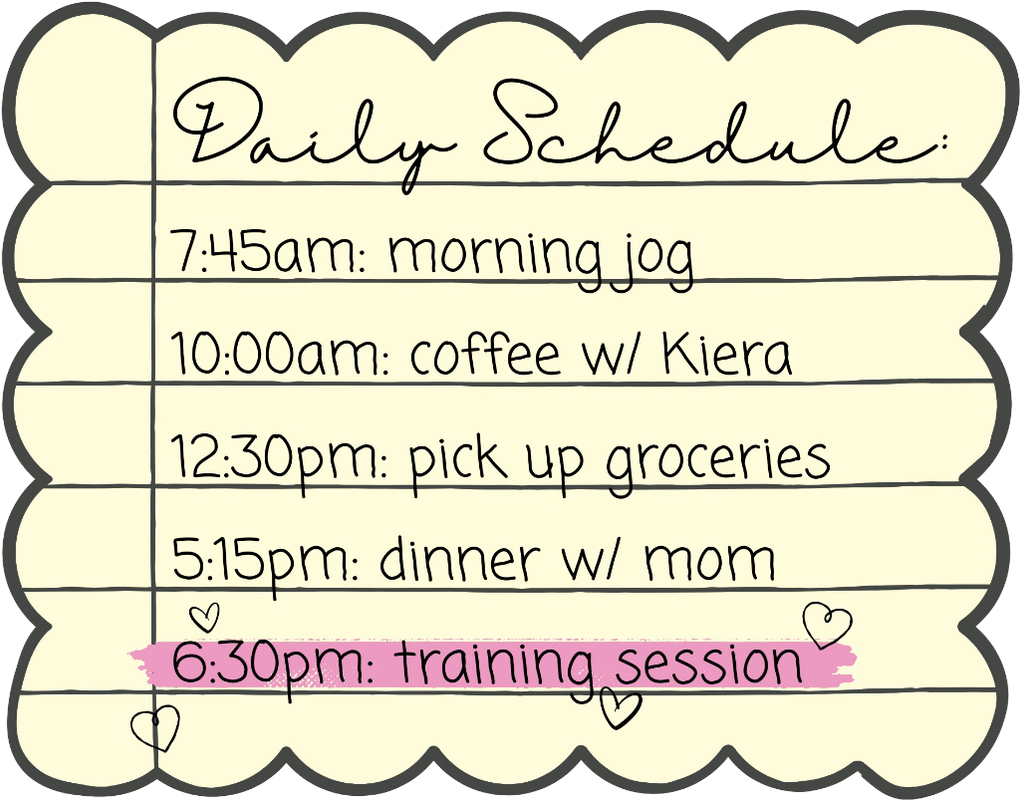 Daily Schedule:

7:45am: morning jog

10:00am: coffee w/ Kiera

12:30pm: pick up groceries

5:15pm: dinner w/ mom

6:30pm: training session